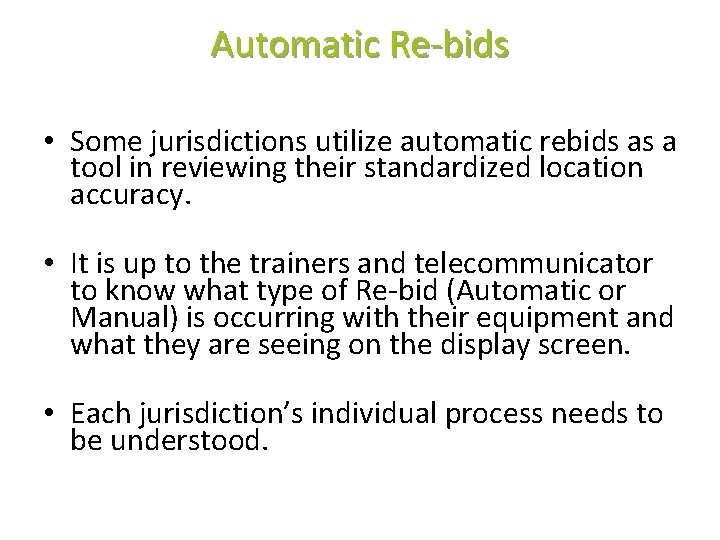 Automatic Re-bids

• Some jurisdictions utilize automatic rebids as a tool in reviewing their standardized location accuracy.

• It is up to the trainers and telecommunicator to know what type of Re-bid (Automatic or Manual) is occurring with their equipment and what they are seeing on the display screen.

• Each jurisdiction's individual process needs to be understood.